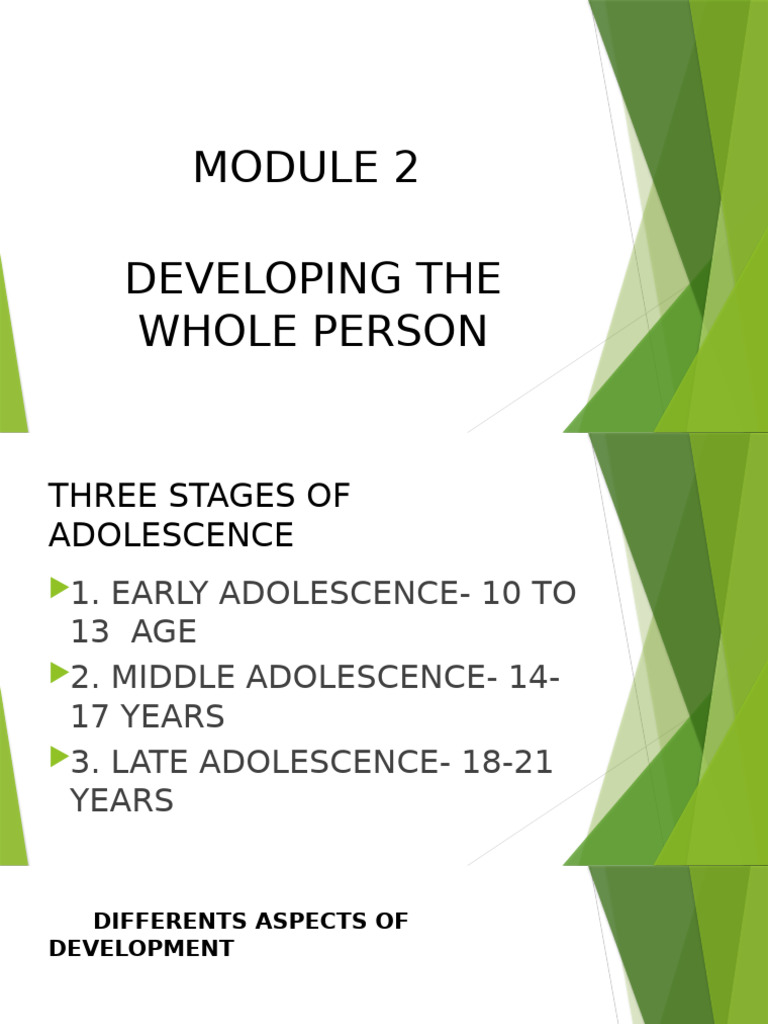 MODULE 2

DEVELOPING THE WHOLE PERSON

THREE STAGES OF ADOLESCENCE

1. EARLY ADOLESCENCE- 10 TO 13 AGE
2. MIDDLE ADOLESCENCE- 14-17 YEARS
3. LATE ADOLESCENCE- 18-21 YEARS

DIFFERENTS ASPECTS OF DEVELOPMENT